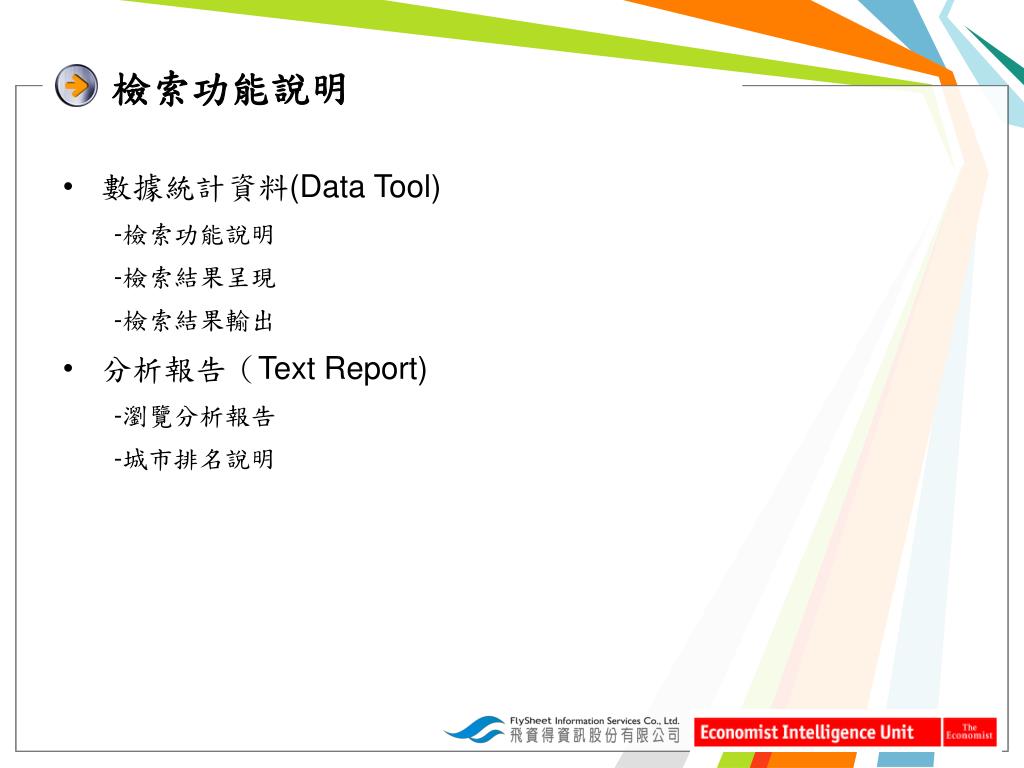 檢索功能說明

• 數據統計資料(Data Tool)
-檢索功能說明
-檢索結果呈現
-檢索結果輸出
• 分析報告（Text Report)
-瀏覽分析報告
-城市排名說明

FlySheet Information Services Co., Ltd.
飛資得資訊股份有限公司
Economist Intelligence Unit
The Economist